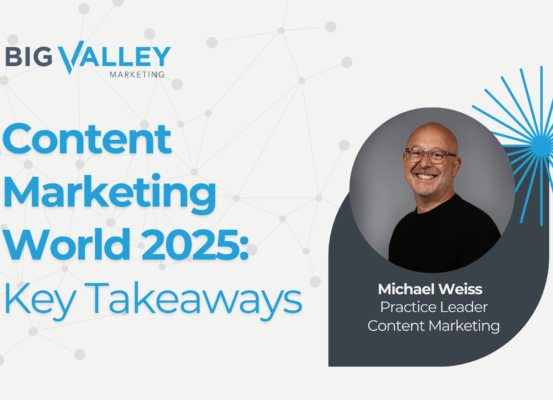 BIG VALLEY
MARKETING

Content Marketing World 2025: Key Takeaways

Michael Weiss
Practice Leader
Content Marketing